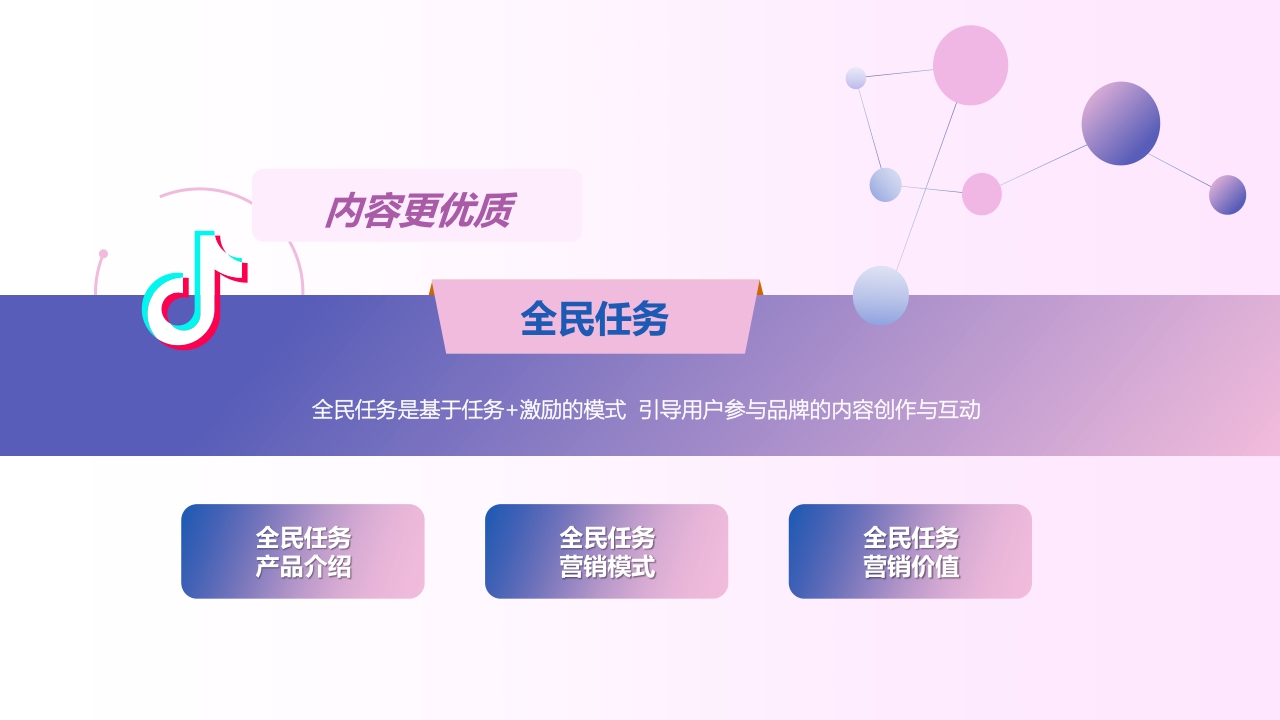 内容更优质

全民任务

全民任务是基于任务+激励的模式 引导用户参与品牌的内容创作与互动

全民任务
产品介绍

全民任务
营销模式

全民任务
营销价值